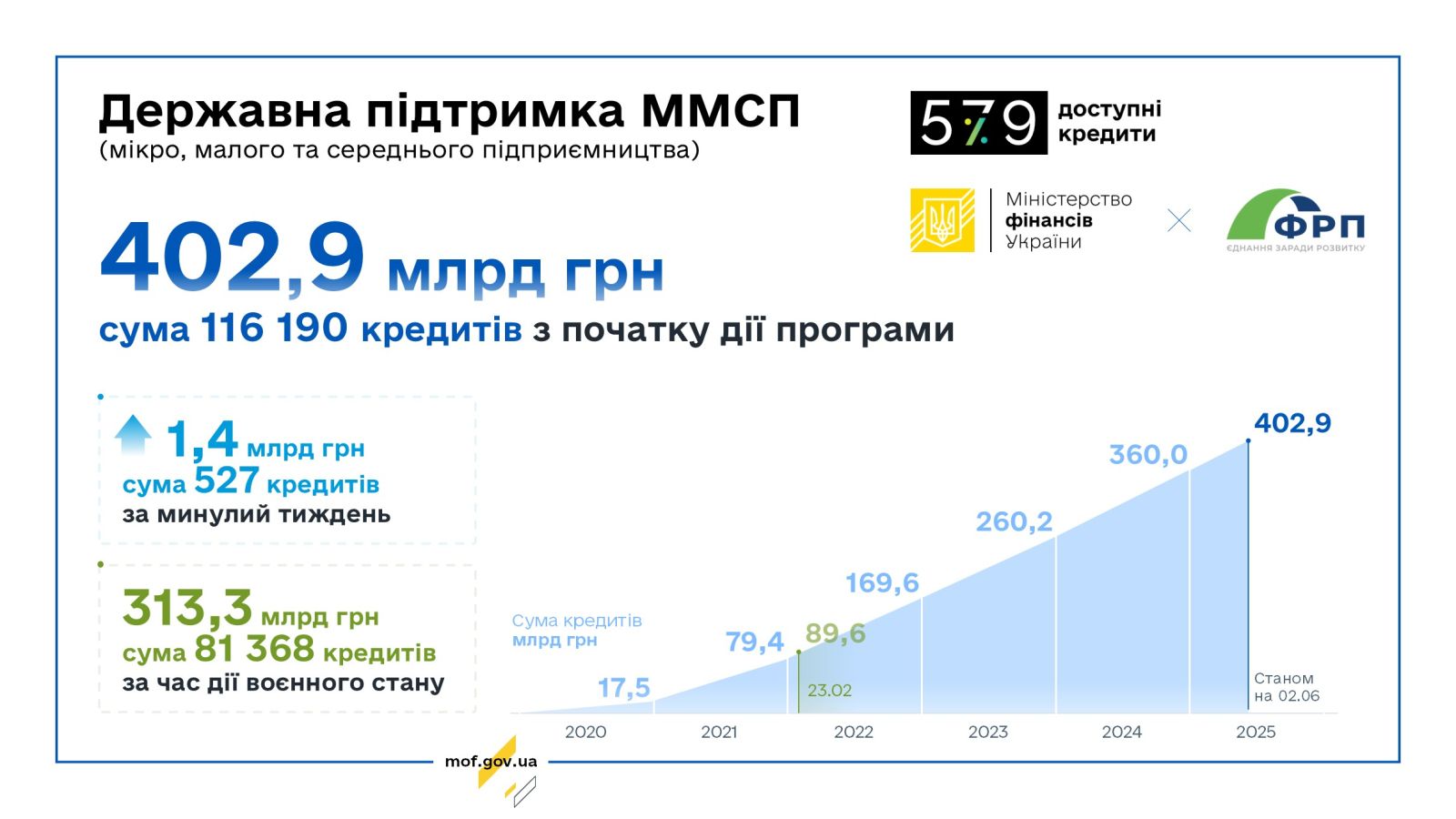 Державна підтримка ММСП
(мікро, малого та середнього підприємництва)

5 7 9 доступні кредити

Міністерство фінансів України

ФРП
ЄДНАННЯ ЗАРАДИ РОЗВИТКУ

402,9 млрд грн
сума 116 190 кредитів з початку дії програми

1,4 млрд грн
сума 527 кредитів
за минулий тиждень

313,3 млрд грн
сума 81 368 кредитів
за час дії воєнного стану

Сума кредитів
млрд грн

17,5
79,4
89,6
23.02
169,6
260,2
360,0
402,9
Станом на 02.06

2020
2021
2022
2023
2024
2025

mof.gov.ua